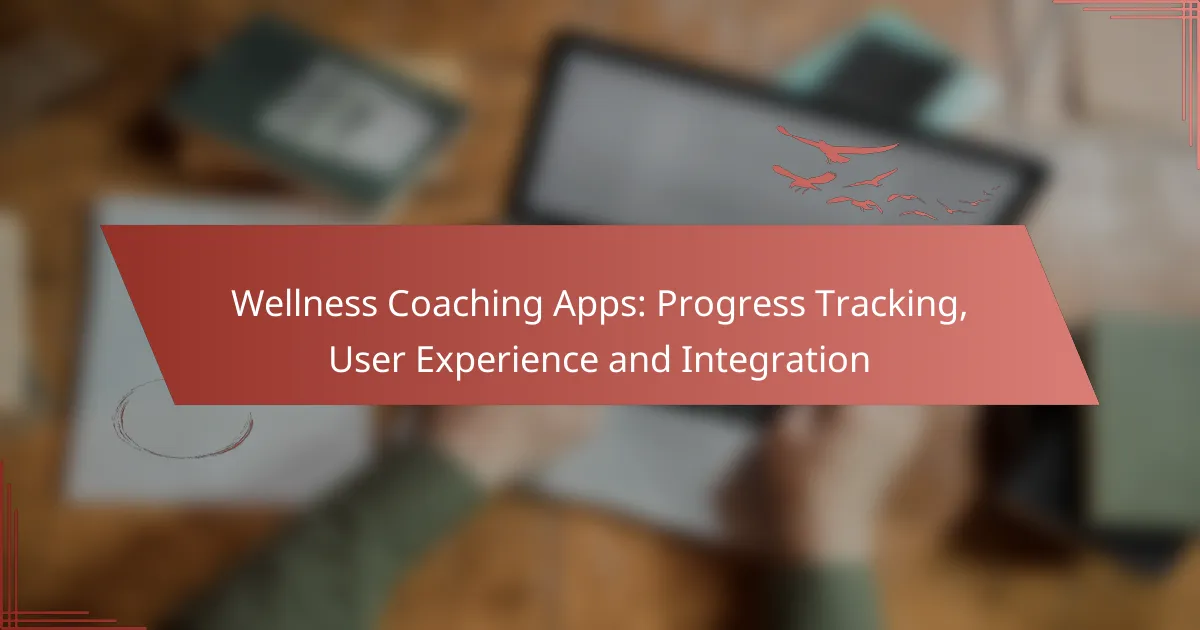 Wellness Coaching Apps: Progress Tracking, User Experience and Integration